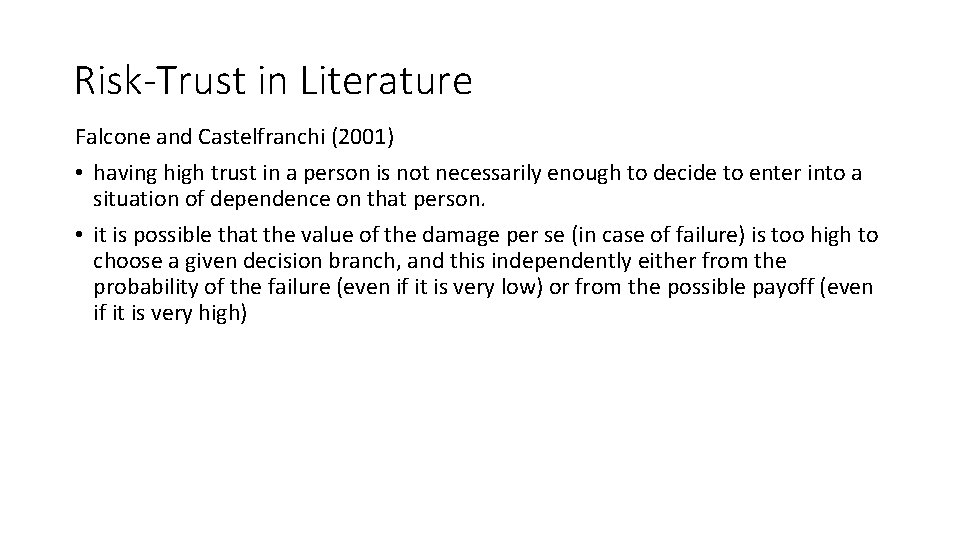 Risk-Trust in Literature

Falcone and Castelfranchi (2001)

• having high trust in a person is not necessarily enough to decide to enter into a situation of dependence on that person.

• it is possible that the value of the damage per se (in case of failure) is too high to choose a given decision branch, and this independently either from the probability of the failure (even if it is very low) or from the possible payoff (even if it is very high)